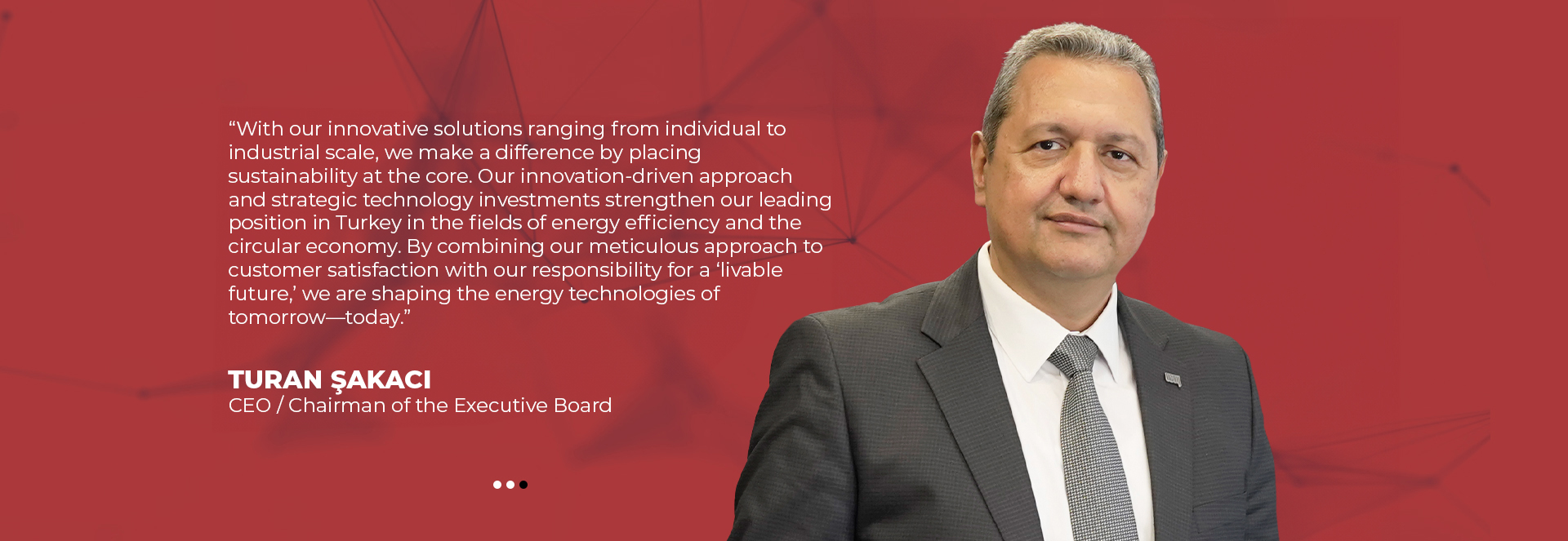 “With our innovative solutions ranging from individual to industrial scale, we make a difference by placing sustainability at the core. Our innovation-driven approach and strategic technology investments strengthen our leading position in Turkey in the fields of energy efficiency and the circular economy. By combining our meticulous approach to customer satisfaction with our responsibility for a ‘livable future,’ we are shaping the energy technologies of tomorrow—today.”

TURAN ŞAKACI
CEO / Chairman of the Executive Board